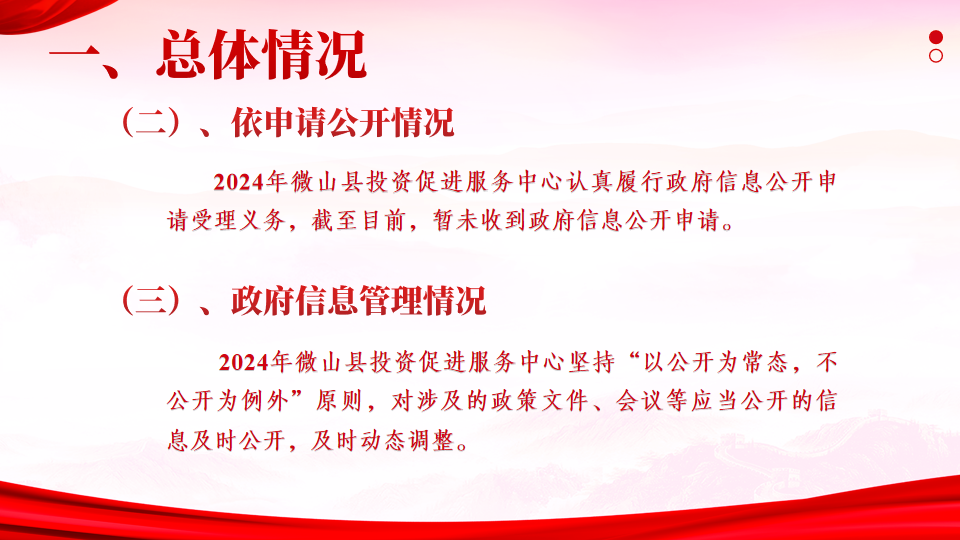 一、总体情况

（二）、依申请公开情况

2024年微山县投资促进服务中心认真履行政府信息公开申请受理义务，截至目前，暂未收到政府信息公开申请。

（三）、政府信息管理情况

2024年微山县投资促进服务中心坚持“以公开为常态，不公开为例外”原则，对涉及的政策文件、会议等应当公开的信息及时公开，及时动态调整。